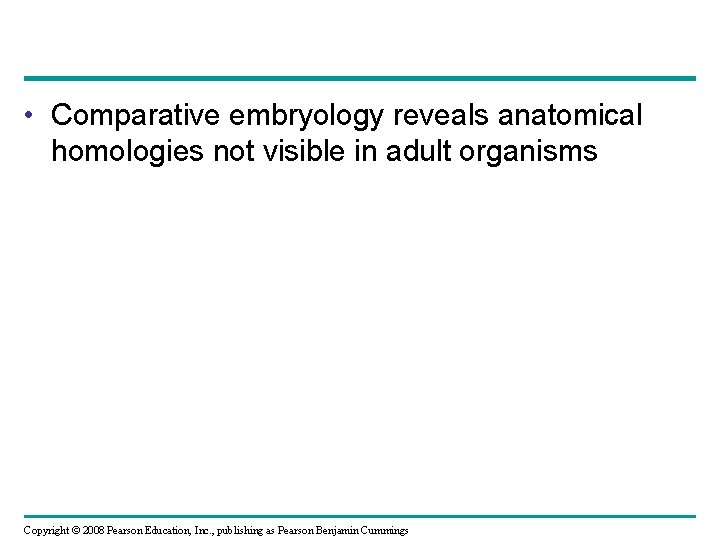 • Comparative embryology reveals anatomical homologies not visible in adult organisms

Copyright © 2008 Pearson Education, Inc., publishing as Pearson Benjamin Cummings